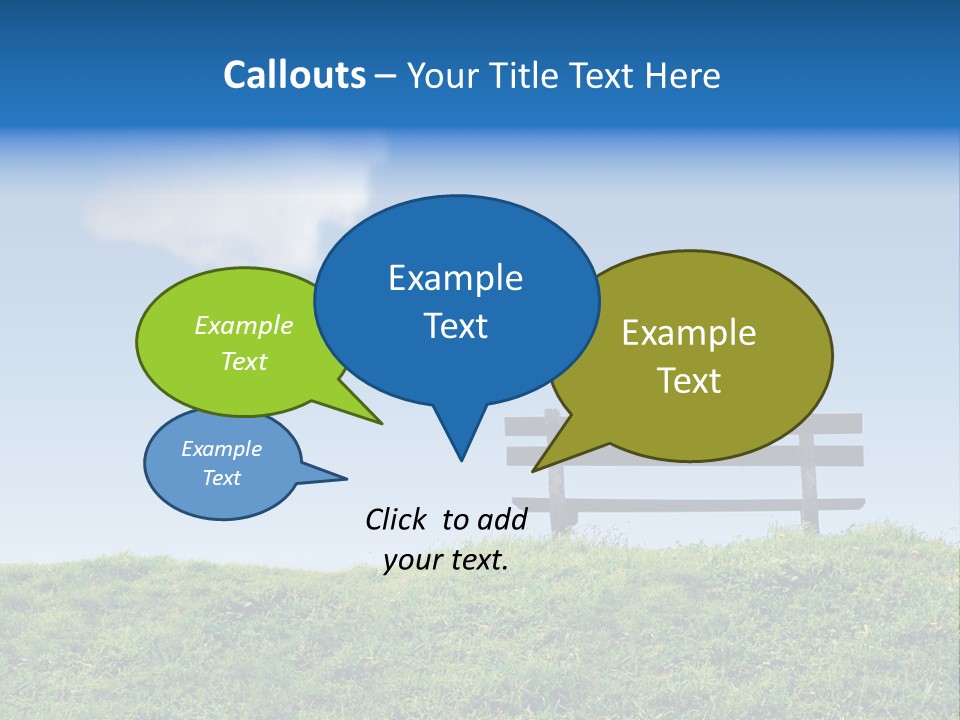 Callouts – Your Title Text Here

Example Text

Example Text

Example Text

Example Text

Click to add your text.